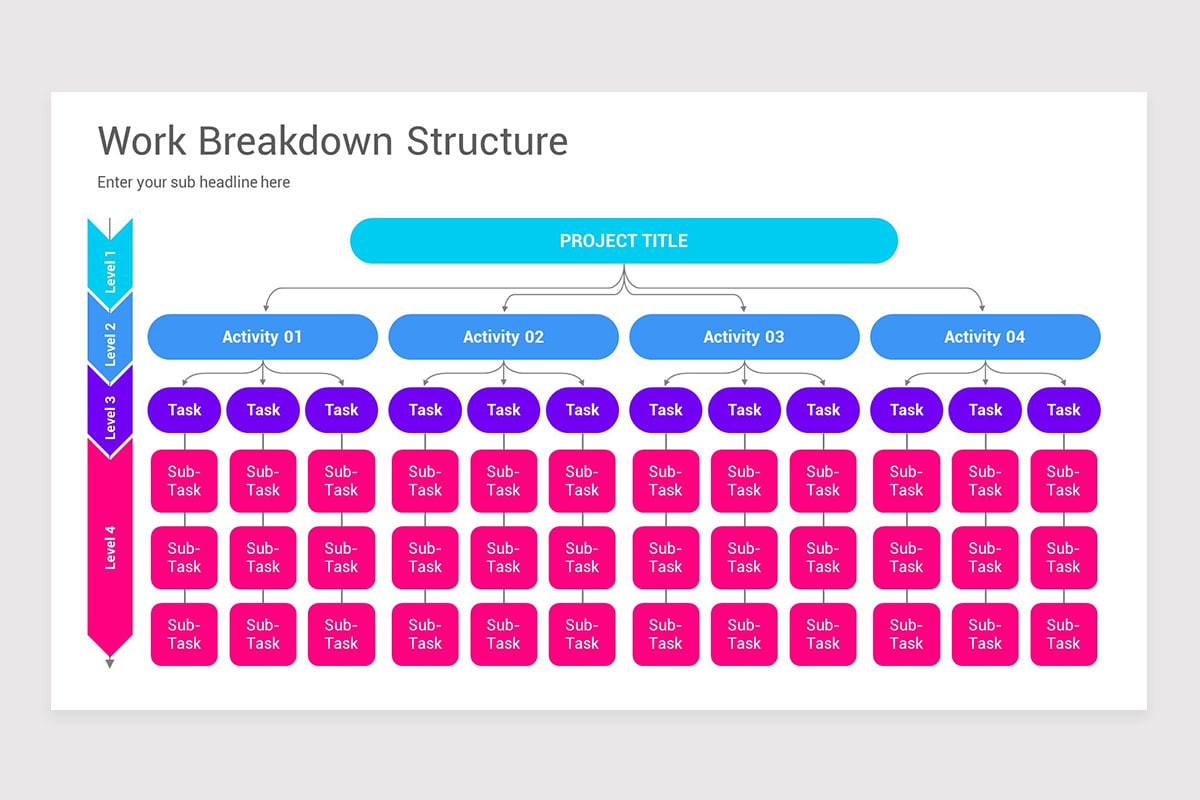 Work Breakdown Structure

Enter your sub headline here

Level 1

Level 2

Level 3

Level 4

PROJECT TITLE

Activity 01

Activity 02

Activity 03

Activity 04

Task Task Task Task Task Task Task Task Task Task Task Task

Sub-Task Sub-Task Sub-Task Sub-Task Sub-Task Sub-Task Sub-Task Sub-Task Sub-Task Sub-Task Sub-Task Sub-Task

Sub-Task Sub-Task Sub-Task Sub-Task Sub-Task Sub-Task Sub-Task Sub-Task Sub-Task Sub-Task Sub-Task Sub-Task

Sub-Task Sub-Task Sub-Task Sub-Task Sub-Task Sub-Task Sub-Task Sub-Task Sub-Task Sub-Task Sub-Task Sub-Task